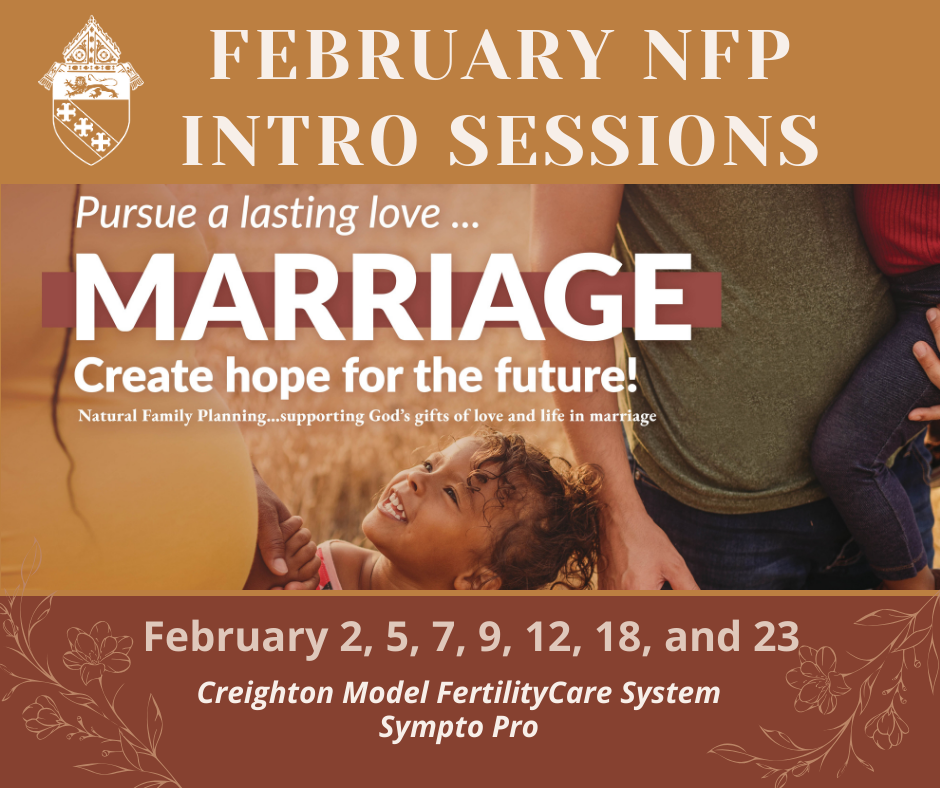 FEBRUARY NFP INTRO SESSIONS

Pursue a lasting love ...

MARRIAGE

Create hope for the future!

Natural Family Planning...supporting God's gifts of love and life in marriage

February 2, 5, 7, 9, 12, 18, and 23

Creighton Model FertilityCare System
Sympto Pro